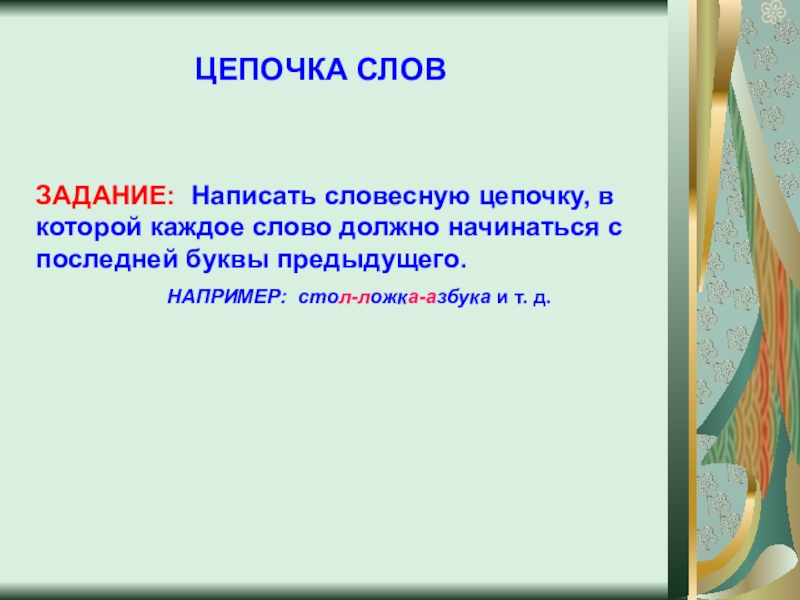 ЦЕПОЧКА СЛОВ

ЗАДАНИЕ: Написать словесную цепочку, в которой каждое слово должно начинаться с последней буквы предыдущего.

НАПРИМЕР: стол-ложка-азбука и т. д.